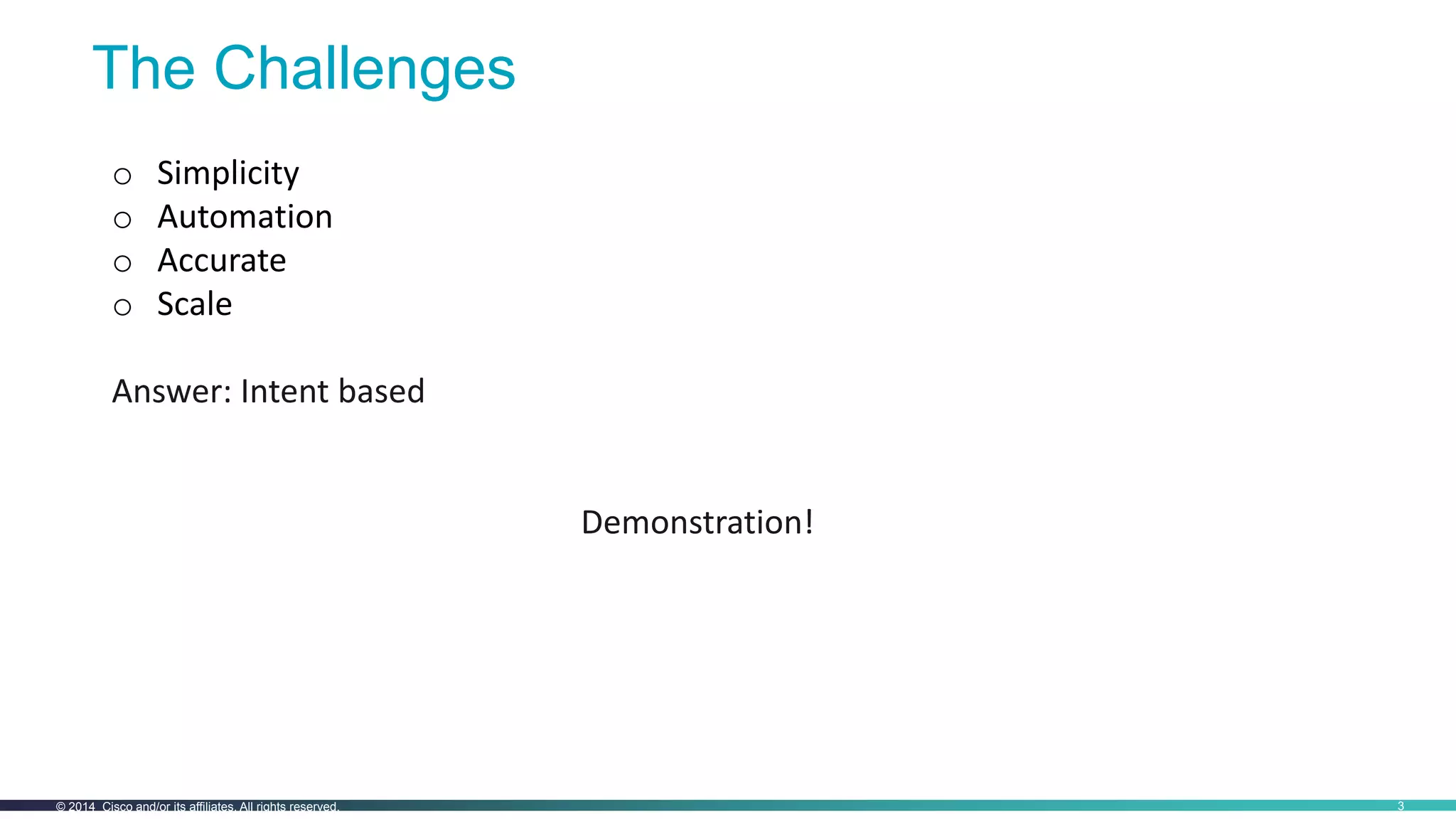 The Challenges

○ Simplicity
○ Automation
○ Accurate
○ Scale

Answer: Intent based

Demonstration!

© 2014 Cisco and/or its affiliates. All rights reserved.

3